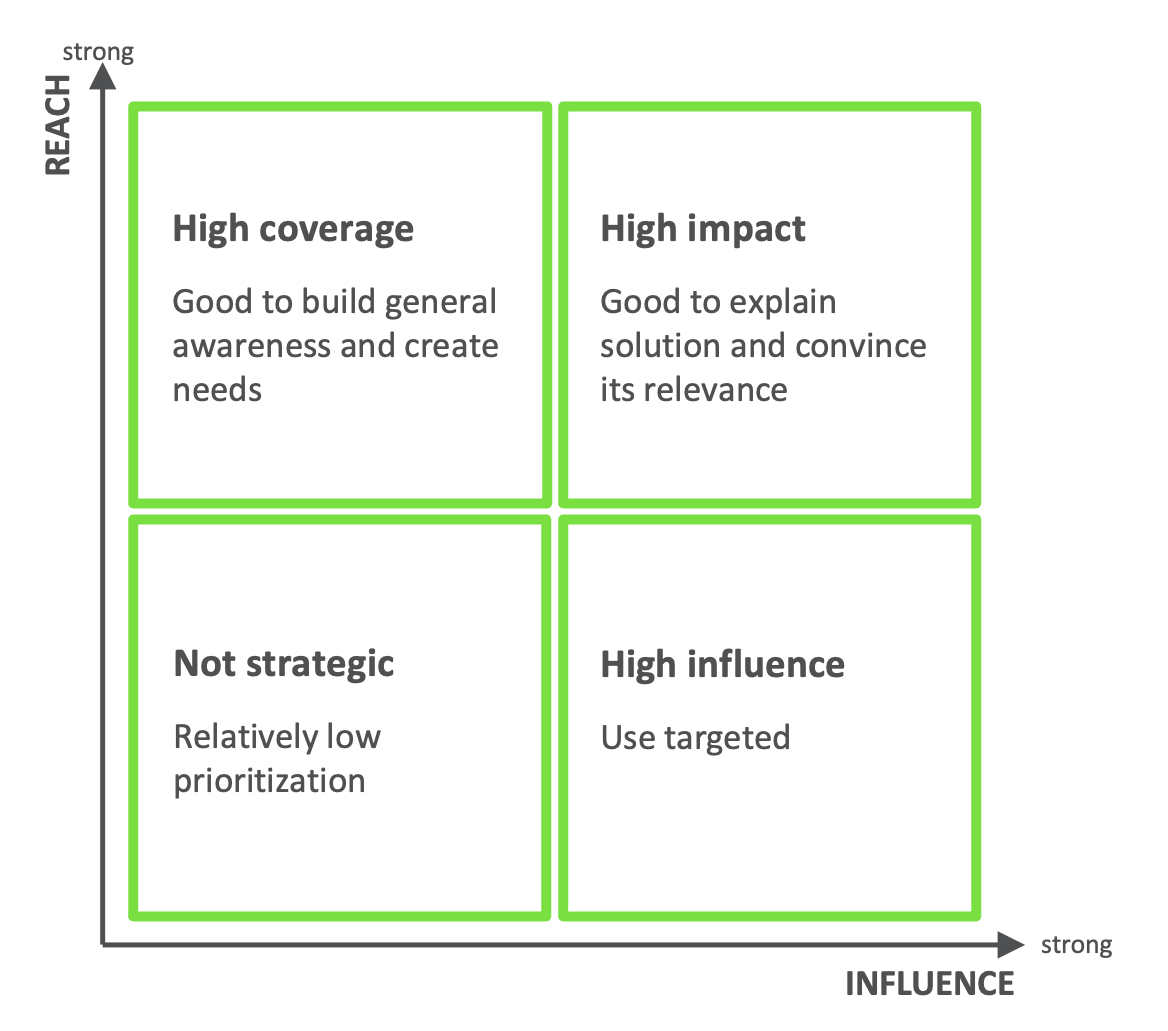 strong

REACH

High coverage

Good to build general awareness and create needs

High impact

Good to explain solution and convince its relevance

Not strategic

Relatively low prioritization

High influence

Use targeted

strong

INFLUENCE